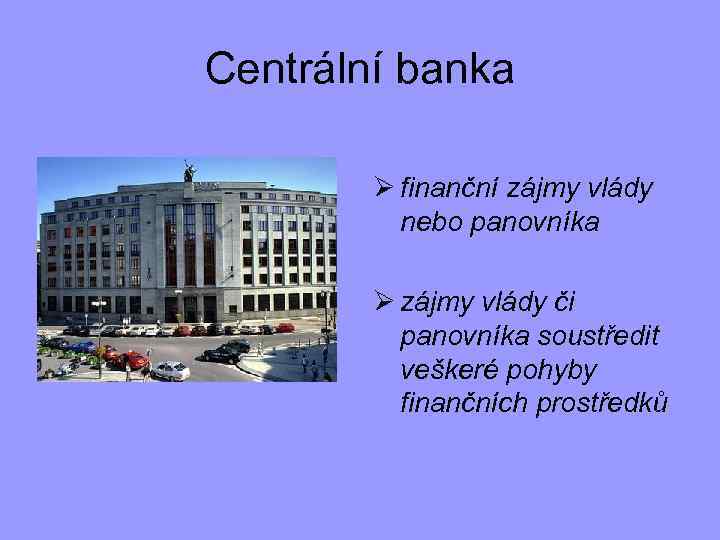 Centrální banka

➢ finanční zájmy vlády nebo panovníka

➢ zájmy vlády či panovníka soustředit veškeré pohyby finančních prostředků